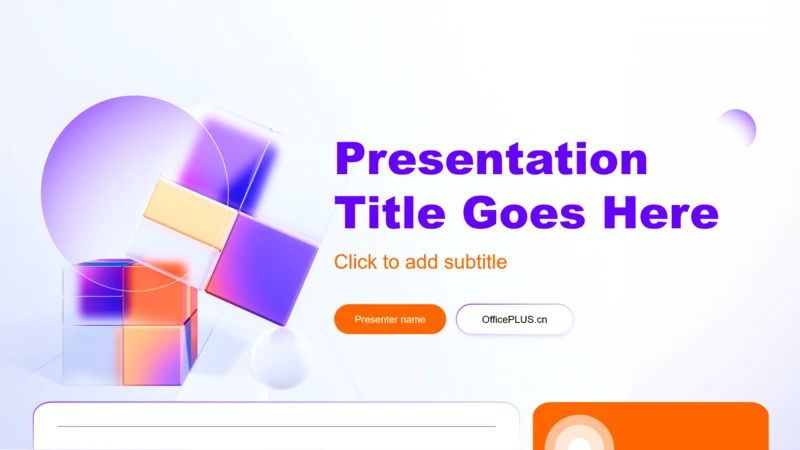 Presentation Title Goes Here

Click to add subtitle

Presenter name

OfficePLUS.cn